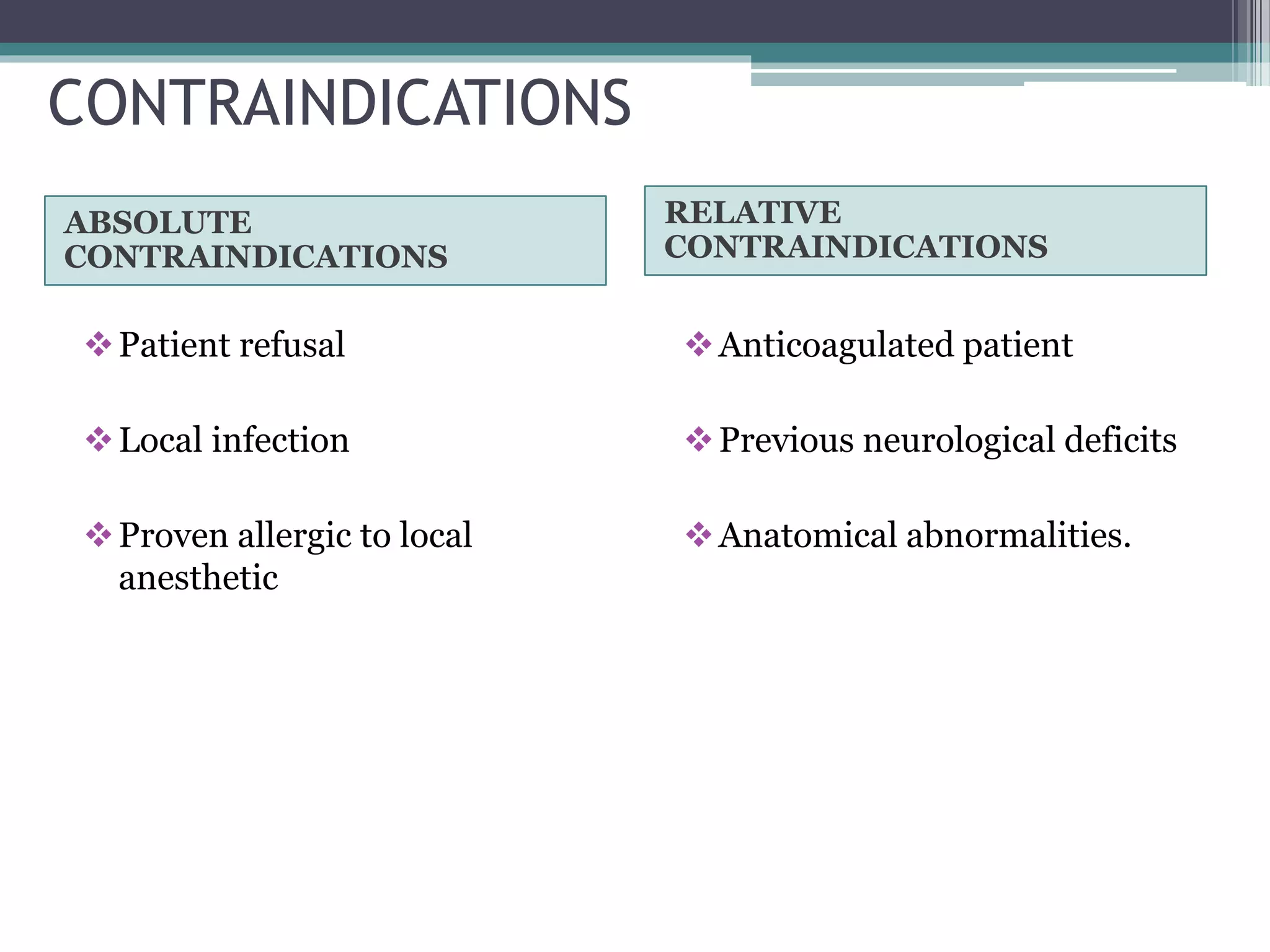 CONTRAINDICATIONS

ABSOLUTE CONTRAINDICATIONS

❖ Patient refusal

❖ Local infection

❖ Proven allergic to local anesthetic

RELATIVE CONTRAINDICATIONS

❖ Anticoagulated patient

❖ Previous neurological deficits

❖ Anatomical abnormalities.